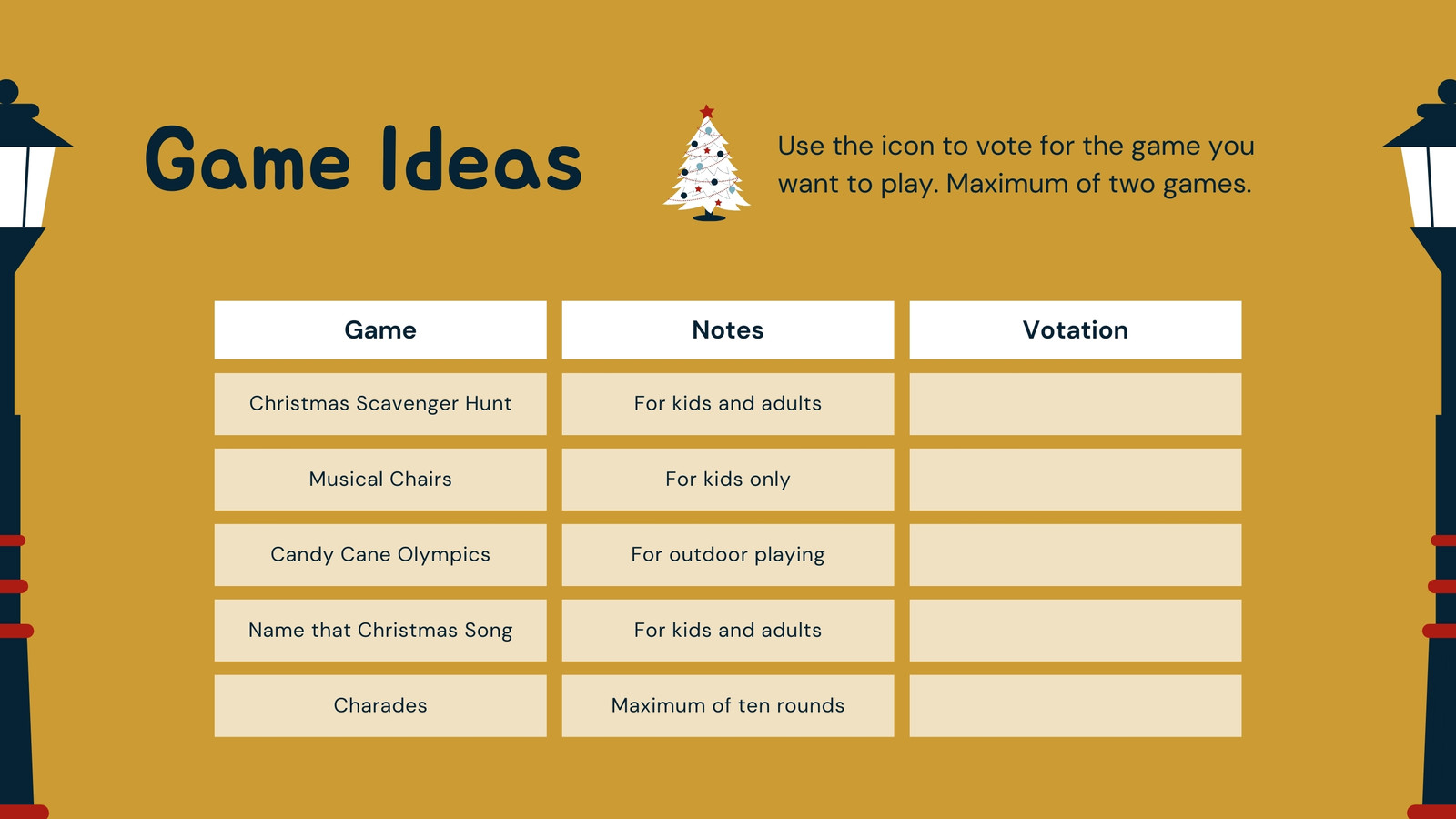 Game Ideas

Use the icon to vote for the game you want to play. Maximum of two games.

| Game | Notes | Votation |
|---|---|---|
| Christmas Scavenger Hunt | For kids and adults | |
| Musical Chairs | For kids only | |
| Candy Cane Olympics | For outdoor playing | |
| Name that Christmas Song | For kids and adults | |
| Charades | Maximum of ten rounds | |